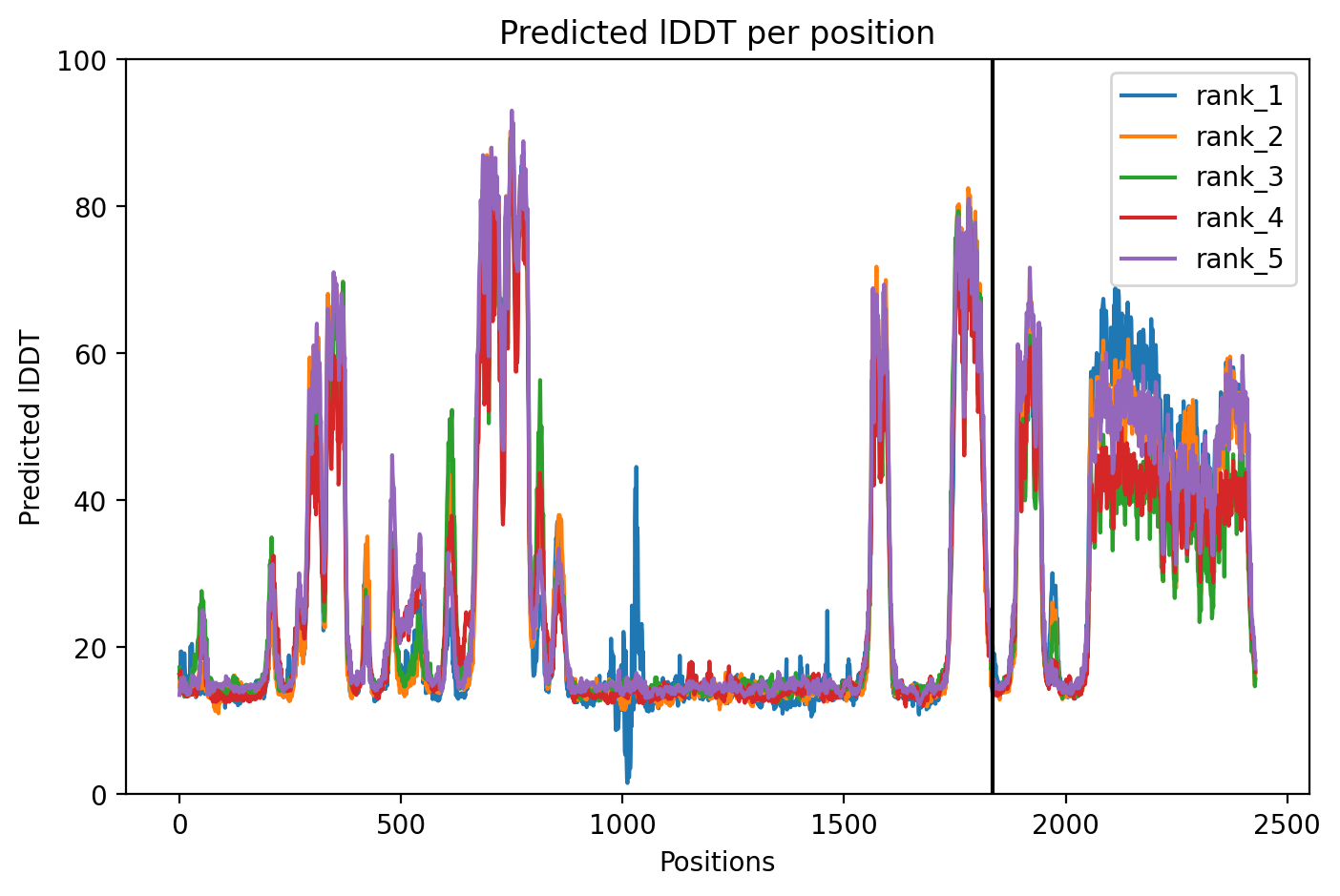 Predicted lDDT per position

rank_1
rank_2
rank_3
rank_4
rank_5

Predicted lDDT

100
80
60
40
20
0

0
500
1000
1500
2000
2500

Positions